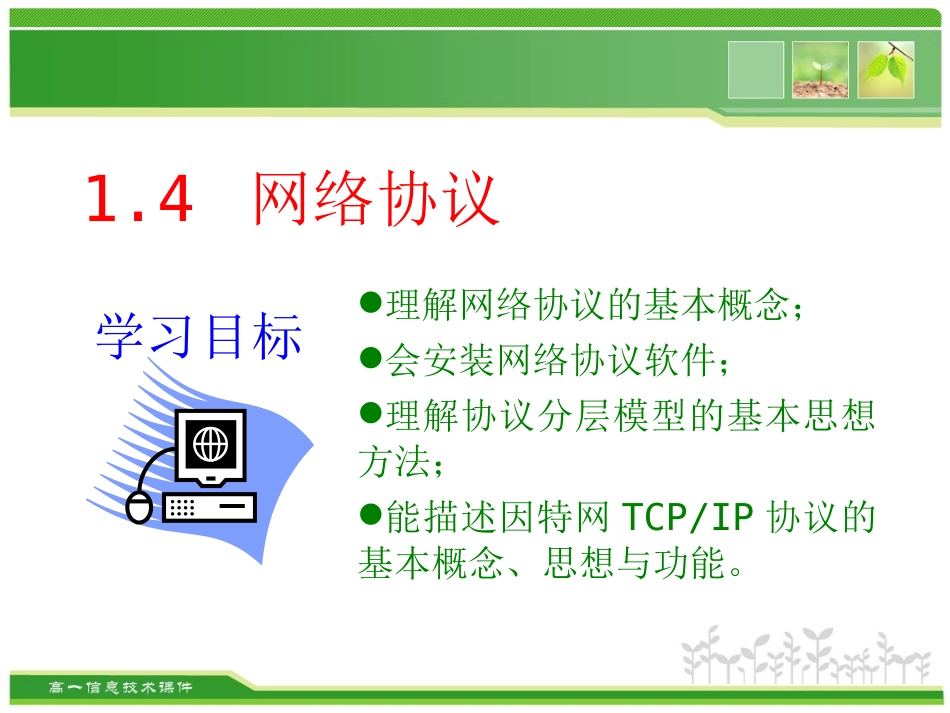 1.4 网络协议

学习目标

• 理解网络协议的基本概念；

• 会安装网络协议软件；

• 理解协议分层模型的基本思想方法；

• 能描述因特网TCP/IP协议的基本概念、思想与功能。

高一信息技术课件